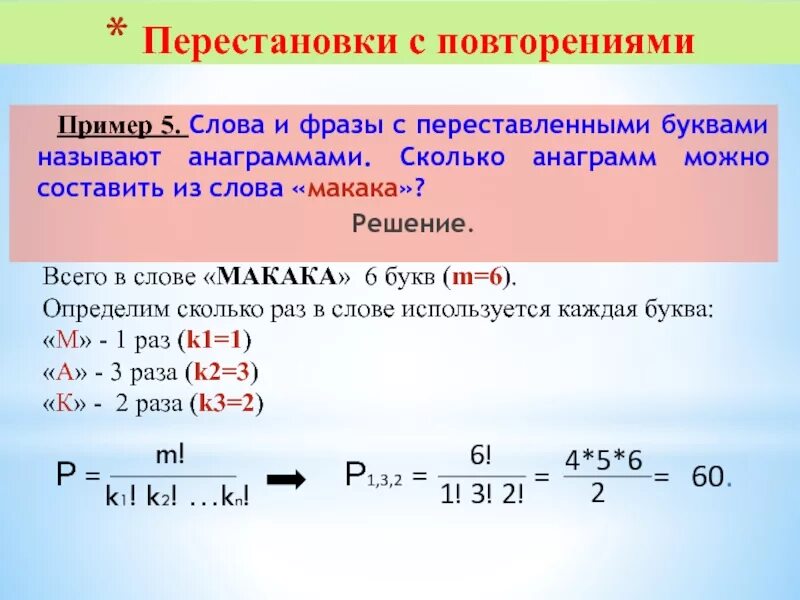 * Перестановки с повторениями

Пример 5. Слова и фразы с переставленными буквами называют анаграммами. Сколько анаграмм можно составить из слова «макака»?

Решение.

Всего в слове «МАКАКА» 6 букв (m=6).
Определим сколько раз в слове используется каждая буква:
«М» - 1 раз (k1=1)
«А» - 3 раза (k2=3)
«К» - 2 раза (k3=2)

$P = \frac{m!}{k_1!\ k_2!\ \ldots k_n!}$ ➡ $P_{1,3,2} = \frac{6!}{1!\ 3!\ 2!} = \frac{4*5*6}{2} = 60.$